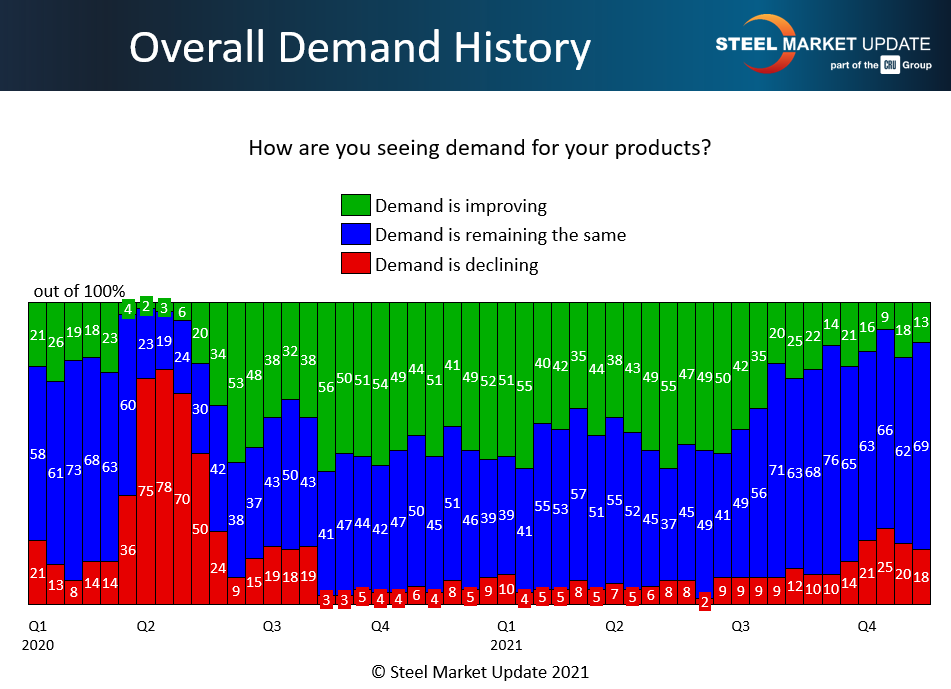 Overall Demand History

STEEL MARKET UPDATE
part of the CRU Group

How are you seeing demand for your products?

Demand is improving
Demand is remaining the same
Demand is declining

out of 100%

21 26 19 18 23 4 2 3 6 20 34 53 48 38 32 38 56 50 51 54 49 44 51 41 49 52 51 55 40 42 35 44 38 43 49 55 47 49 50 42 35 20 25 22 14 21 16 9 18 13

58 61 73 68 63 60 23 19 24 30 42 38 37 43 50 43 41 47 44 42 47 50 45 51 46 39 39 41 55 53 57 51 55 52 45 37 45 49 41 49 56 71 63 68 76 65 63 66 62 69

21 13 8 14 14 36 75 78 70 50 24 9 15 19 18 19 3 3 5 4 4 6 4 8 5 9 10 4 5 5 8 5 7 5 6 8 8 2 9 9 9 9 12 10 10 14 21 25 20 18

Q1 2020 Q2 Q3 Q4 Q1 2021 Q2 Q3 Q4

© Steel Market Update 2021